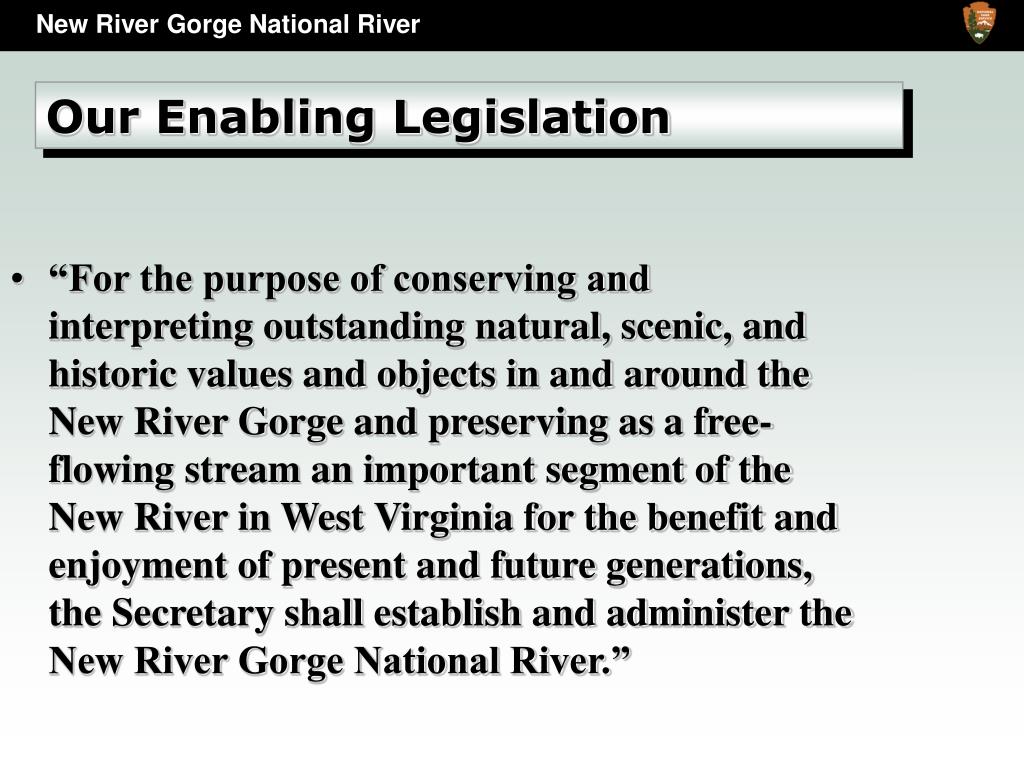 New River Gorge National River

Our Enabling Legislation

• “For the purpose of conserving and interpreting outstanding natural, scenic, and historic values and objects in and around the New River Gorge and preserving as a free-flowing stream an important segment of the New River in West Virginia for the benefit and enjoyment of present and future generations, the Secretary shall establish and administer the New River Gorge National River.”